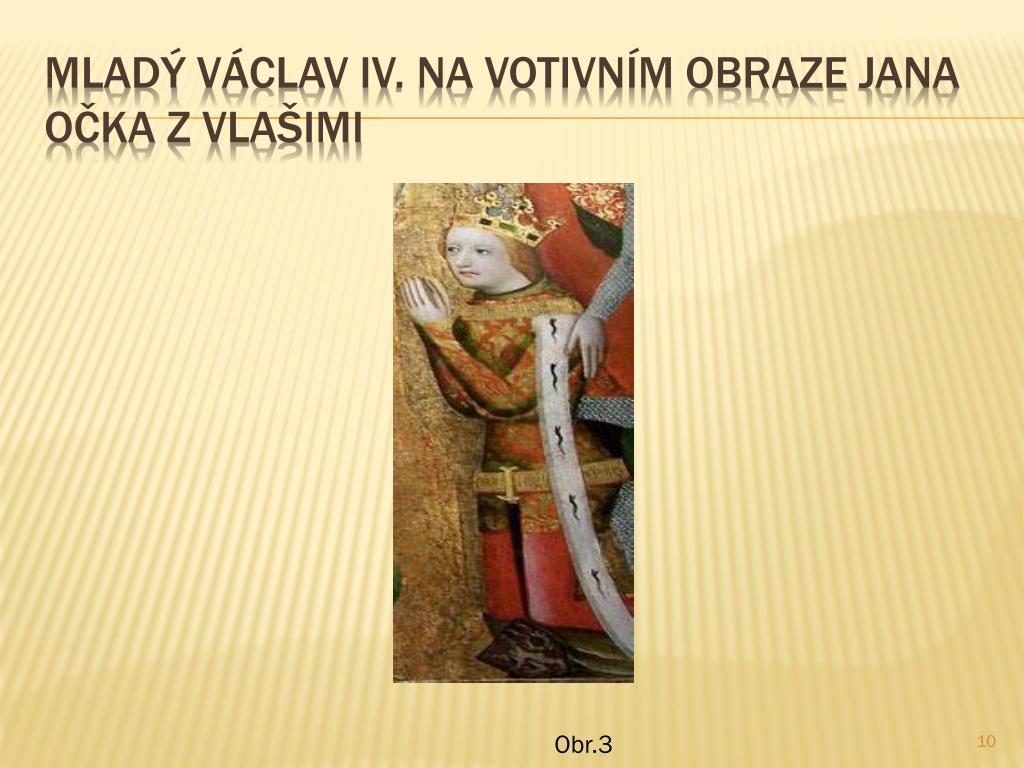 MLADÝ VÁCLAV IV. NA VOTIVNÍM OBRAZE JANA OČKA Z VLAŠIMI

Obr.3

10